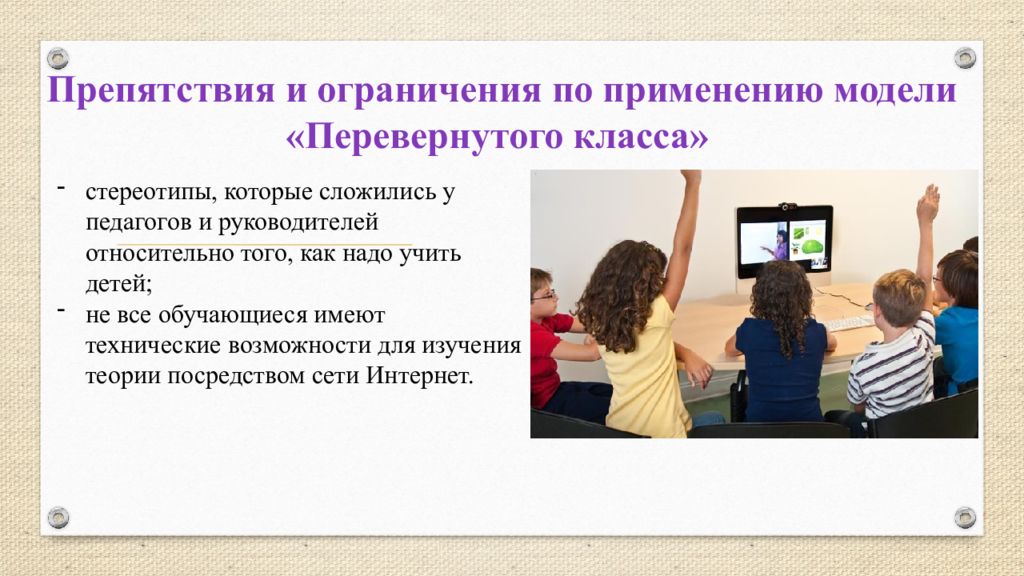 Препятствия и ограничения по применению модели «Перевернутого класса»

- стереотипы, которые сложились у педагогов и руководителей относительно того, как надо учить детей;
- не все обучающиеся имеют технические возможности для изучения теории посредством сети Интернет.